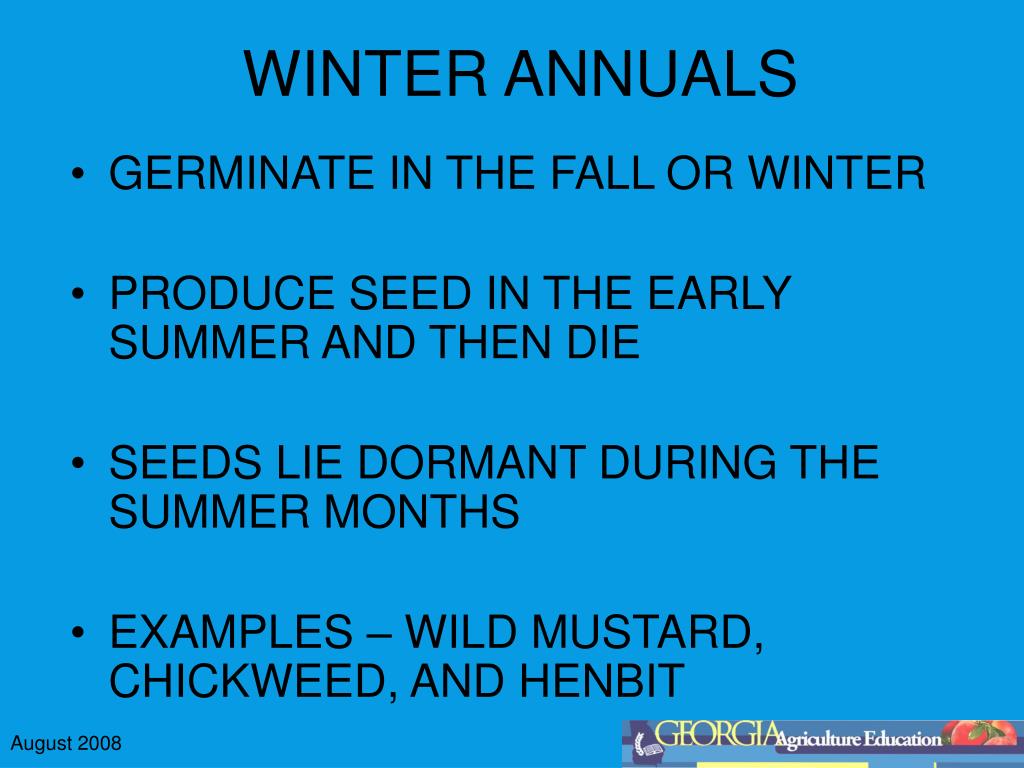 WINTER ANNUALS

• GERMINATE IN THE FALL OR WINTER

• PRODUCE SEED IN THE EARLY SUMMER AND THEN DIE

• SEEDS LIE DORMANT DURING THE SUMMER MONTHS

• EXAMPLES – WILD MUSTARD, CHICKWEED, AND HENBIT

August 2008

GEORGIA Agriculture Education